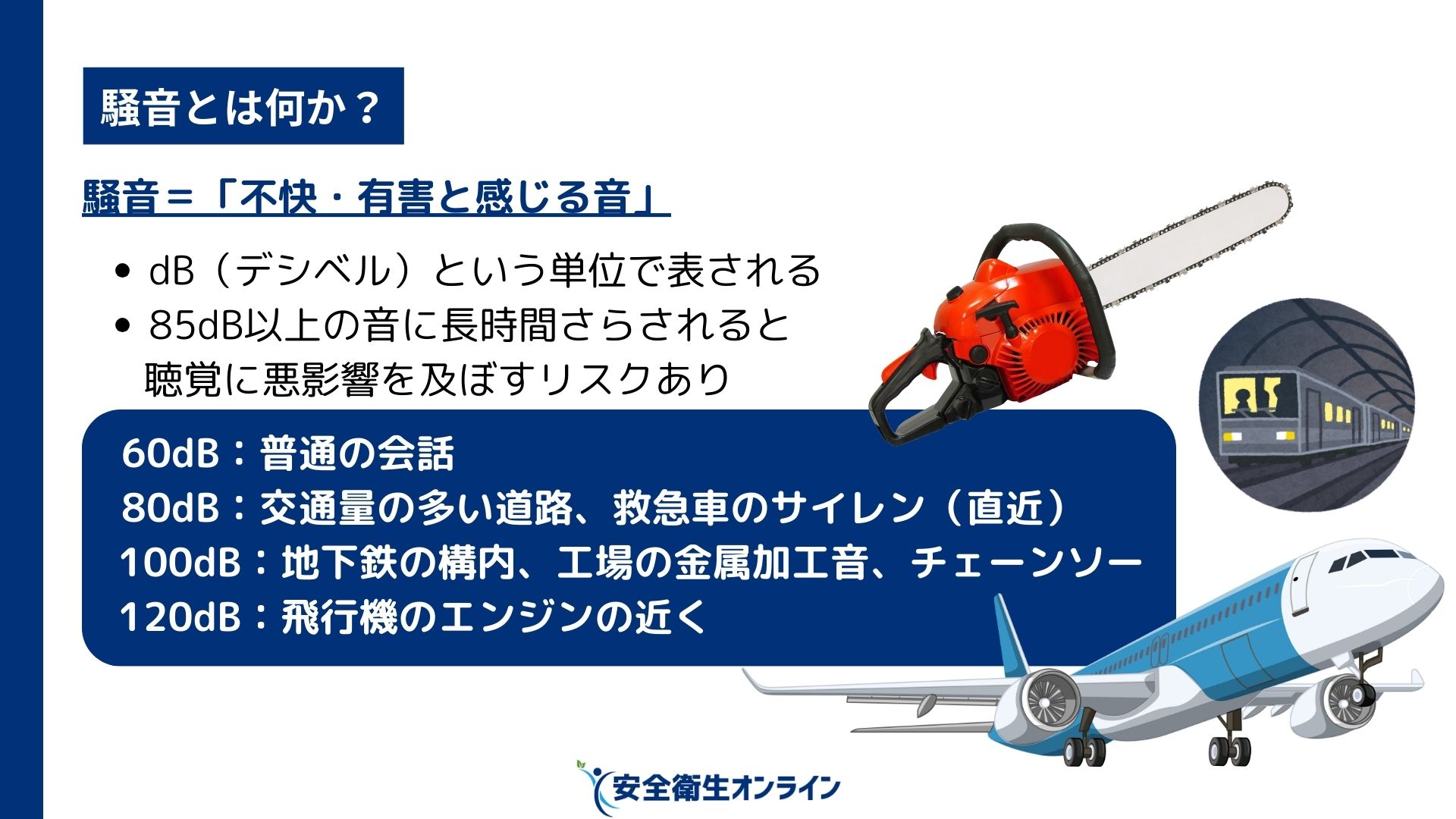 騒音とは何か？

騒音＝「不快・有害と感じる音」

• dB（デシベル）という単位で表される
• 85dB以上の音に長時間さらされると聴覚に悪影響を及ぼすリスクあり

60dB：普通の会話
80dB：交通量の多い道路、救急車のサイレン（直近）
100dB：地下鉄の構内、工場の金属加工音、チェーンソー
120dB：飛行機のエンジンの近く

安全衛生オンライン